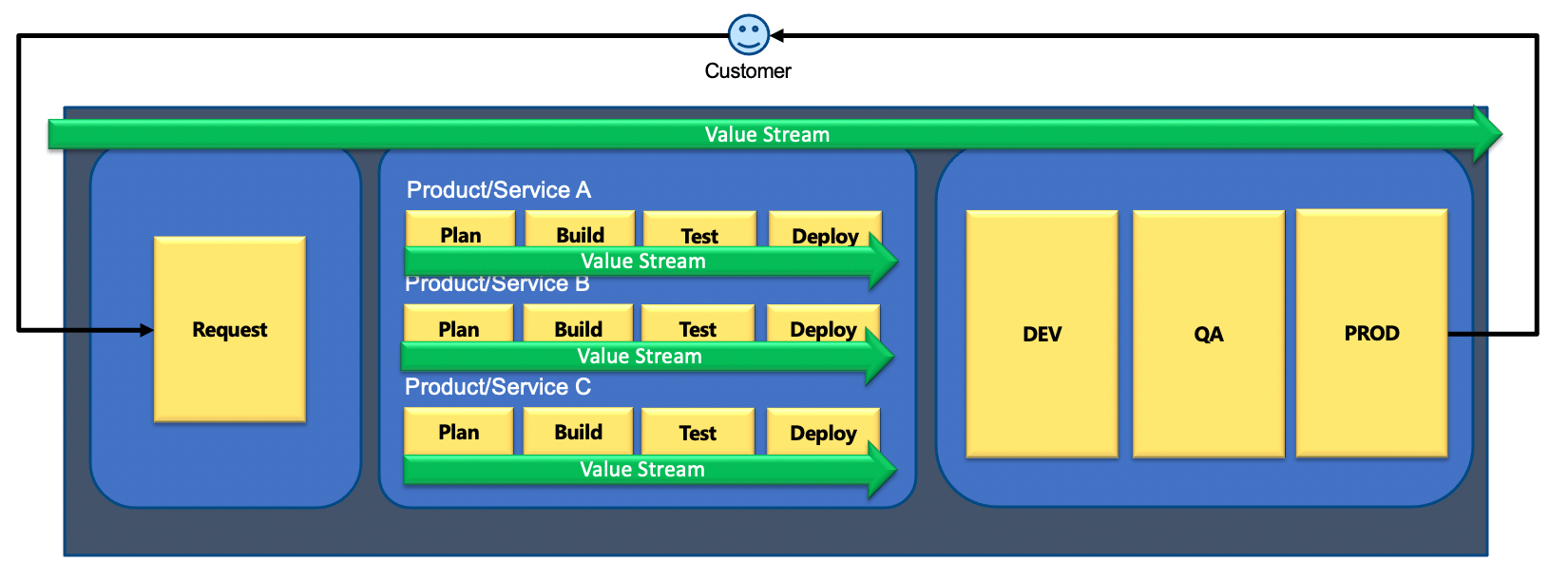 Customer

Value Stream

Request

Product/Service A

Plan Build Test Deploy

Value Stream

Product/Service B

Plan Build Test Deploy

Value Stream

Product/Service C

Plan Build Test Deploy

Value Stream

DEV

QA

PROD